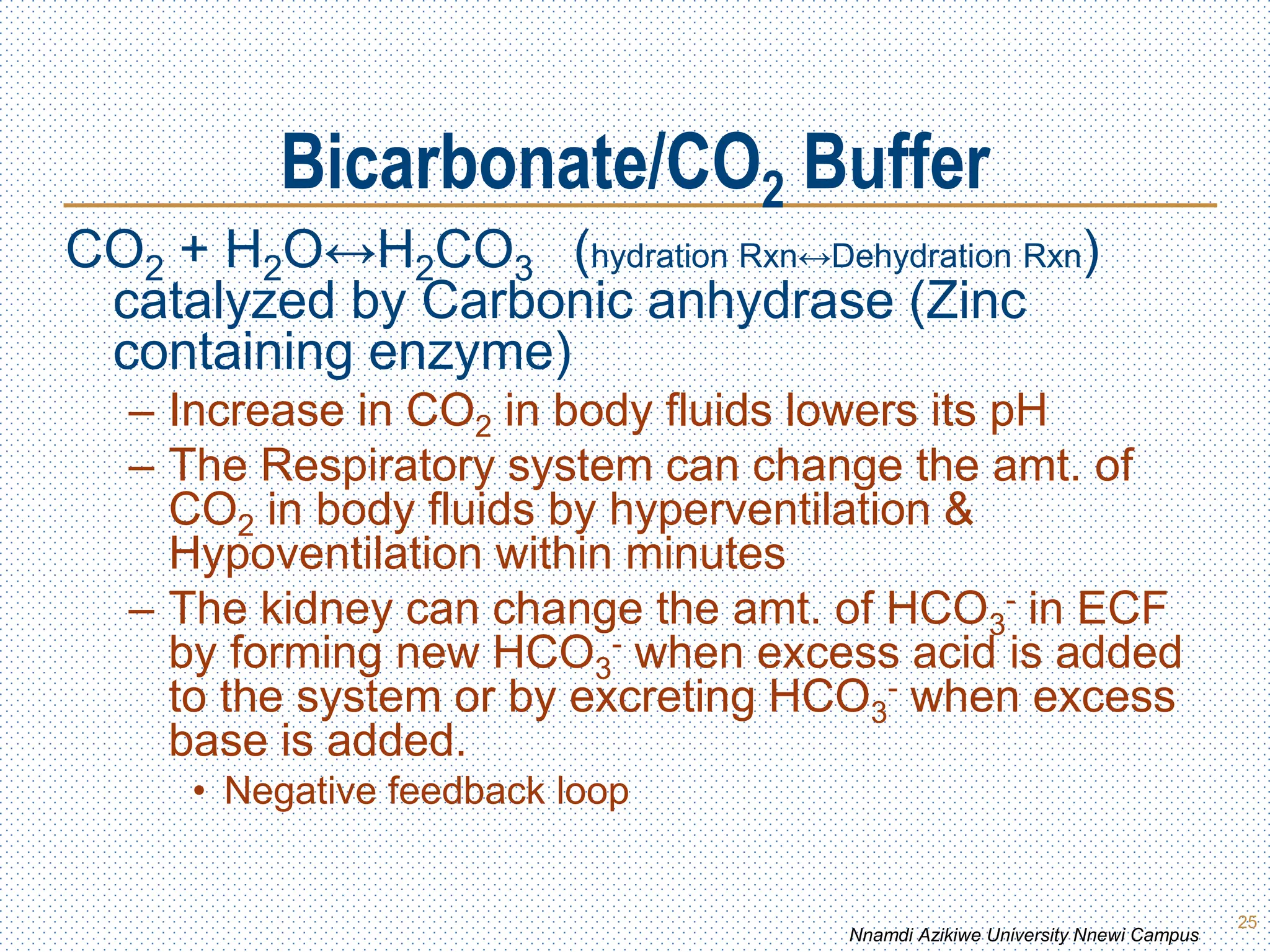 Bicarbonate/$CO_2$ Buffer

$CO_2 + H_2O \leftrightarrow H_2CO_3$ (hydration Rxn↔Dehydration Rxn) catalyzed by Carbonic anhydrase (Zinc containing enzyme)

– Increase in $CO_2$ in body fluids lowers its pH

– The Respiratory system can change the amt. of $CO_2$ in body fluids by hyperventilation & Hypoventilation within minutes

– The kidney can change the amt. of $HCO_3^-$ in ECF by forming new $HCO_3^-$ when excess acid is added to the system or by excreting $HCO_3^-$ when excess base is added.

• Negative feedback loop

25

Nnamdi Azikiwe University Nnewi Campus